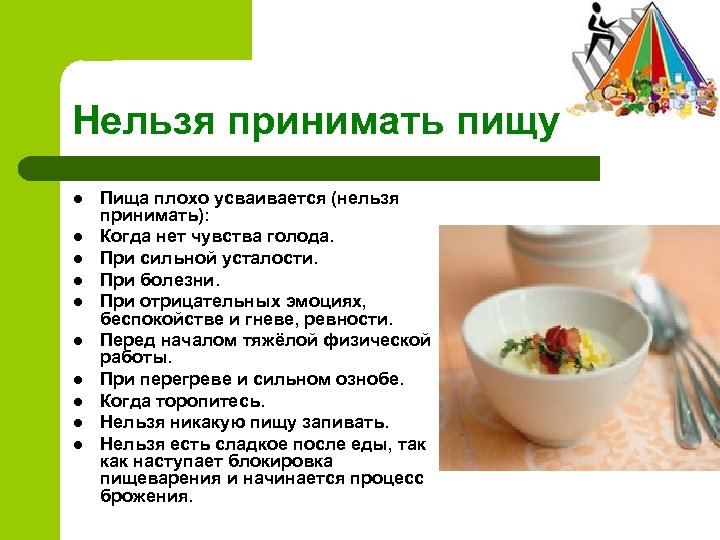 Нельзя принимать пищу

- Пища плохо усваивается (нельзя принимать):
- Когда нет чувства голода.
- При сильной усталости.
- При болезни.
- При отрицательных эмоциях, беспокойстве и гневе, ревности.
- Перед началом тяжёлой физической работы.
- При перегреве и сильном ознобе.
- Когда торопитесь.
- Нельзя никакую пищу запивать.
- Нельзя есть сладкое после еды, так как наступает блокировка пищеварения и начинается процесс брожения.